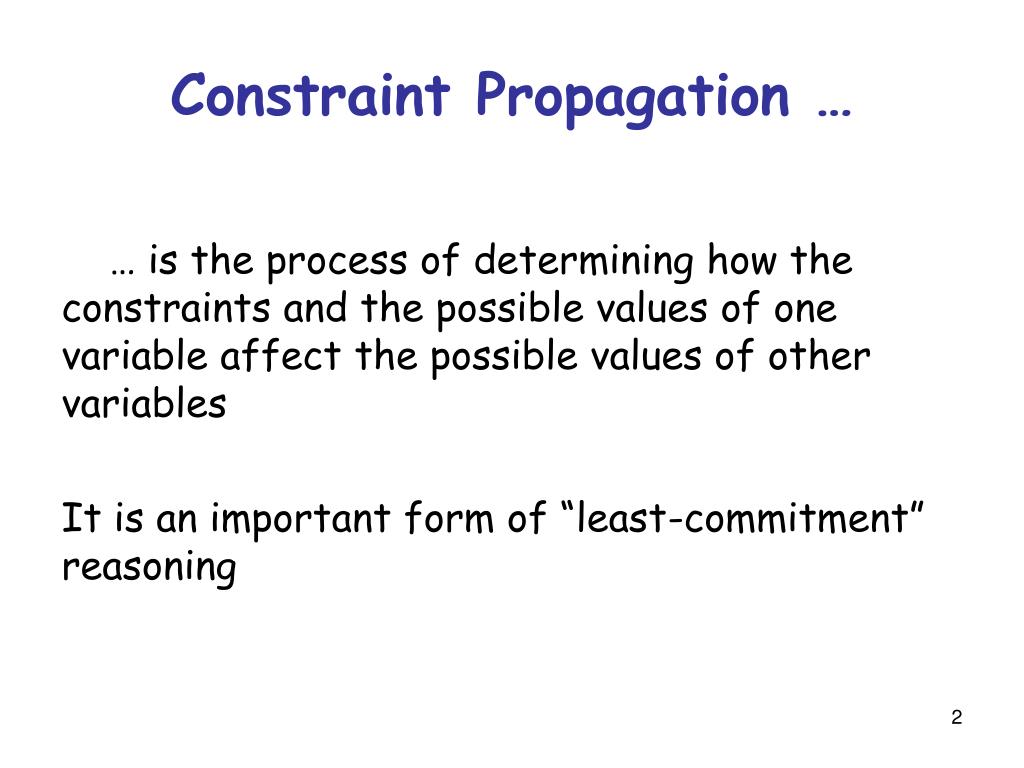 Constraint Propagation …

… is the process of determining how the constraints and the possible values of one variable affect the possible values of other variables

It is an important form of “least-commitment” reasoning

2